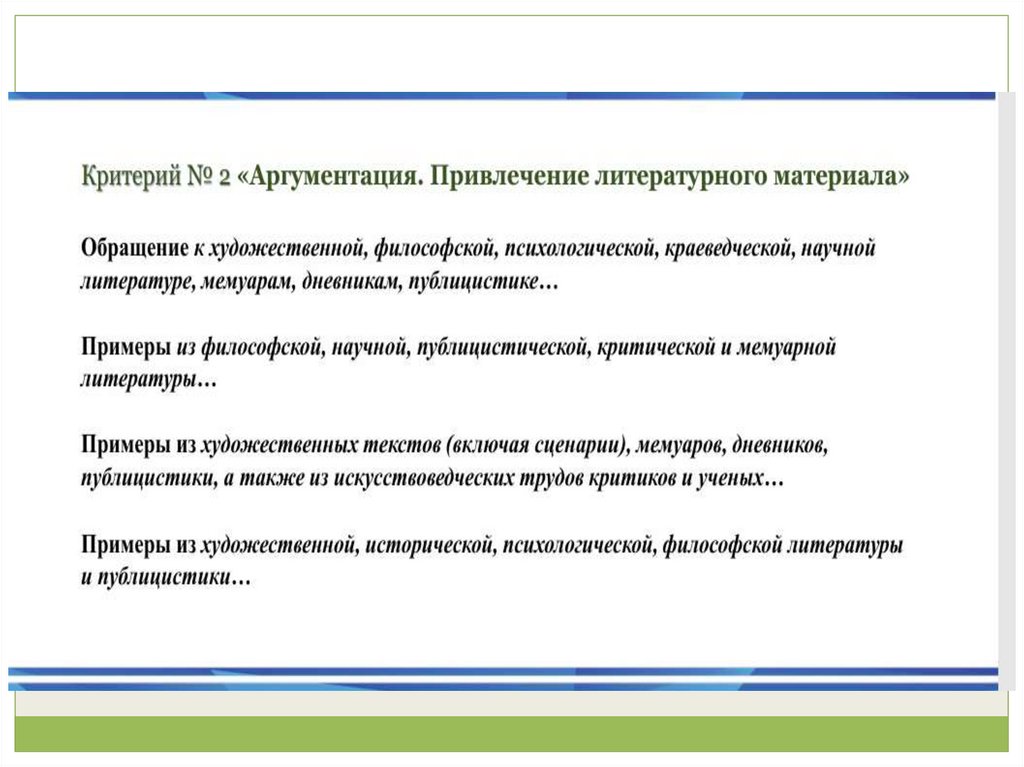 Критерий № 2 «Аргументация. Привлечение литературного материала»

Обращение к художественной, философской, психологической, краеведческой, научной литературе, мемуарам, дневникам, публицистике…

Примеры из философской, научной, публицистической, критической и мемуарной литературы…

Примеры из художественных текстов (включая сценарии), мемуаров, дневников, публицистики, а также из искусствоведческих трудов критиков и ученых…

Примеры из художественной, исторической, психологической, философской литературы и публицистики…